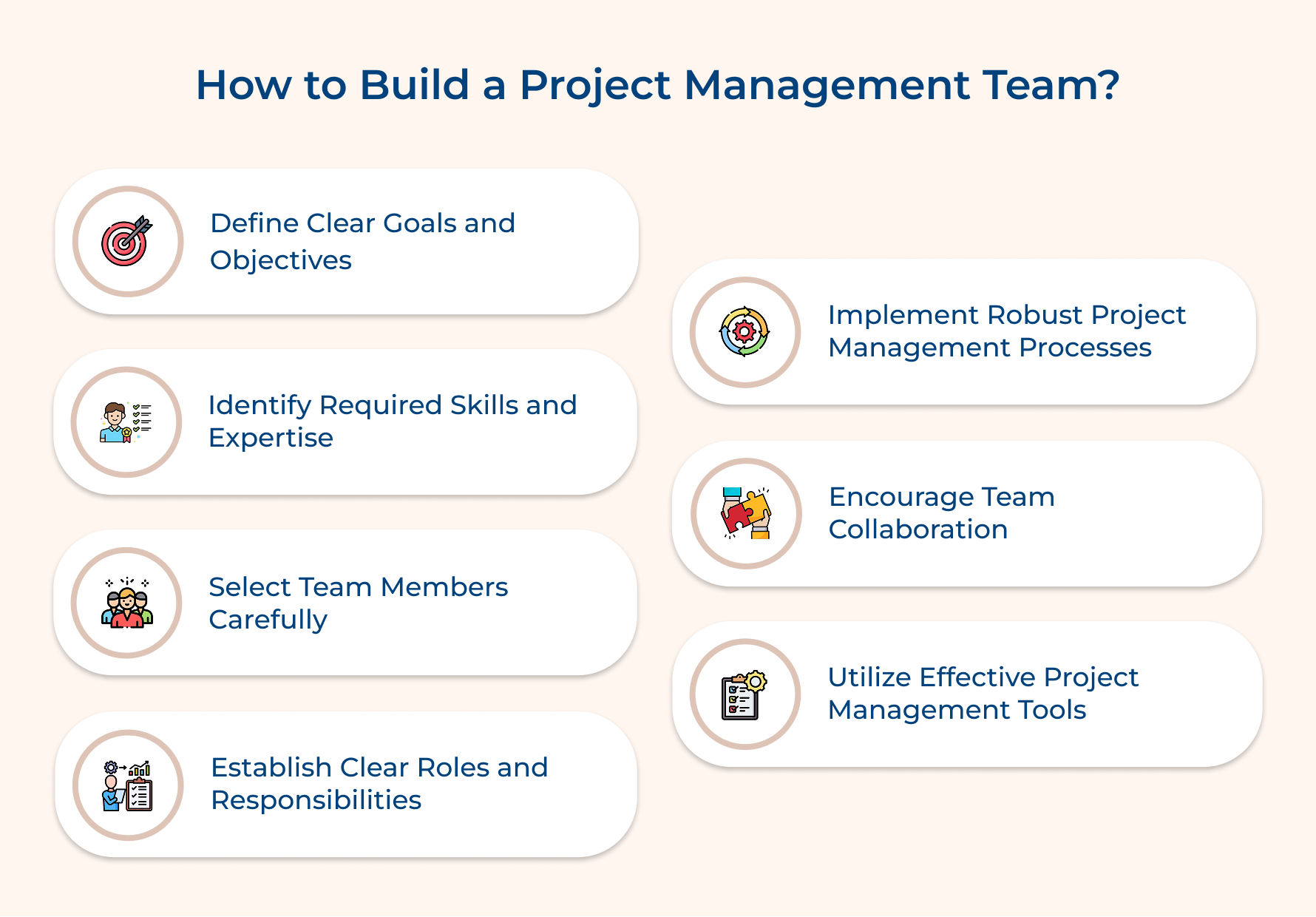 How to Build a Project Management Team?

Define Clear Goals and Objectives

Identify Required Skills and Expertise

Select Team Members Carefully

Establish Clear Roles and Responsibilities

Implement Robust Project Management Processes

Encourage Team Collaboration

Utilize Effective Project Management Tools